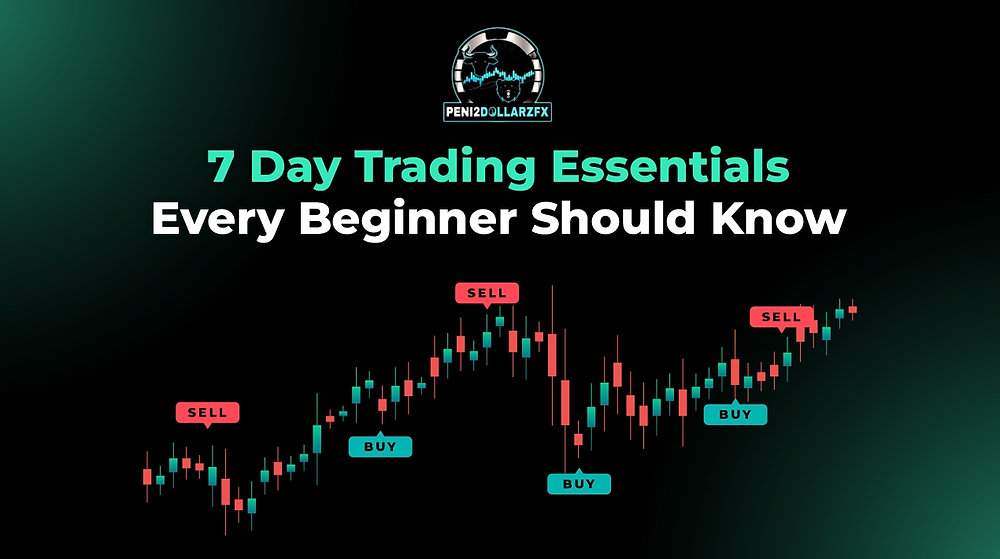 PENI2DOLLARZFX

7 Day Trading Essentials
Every Beginner Should Know

SELL
SELL
SELL
BUY
BUY
BUY